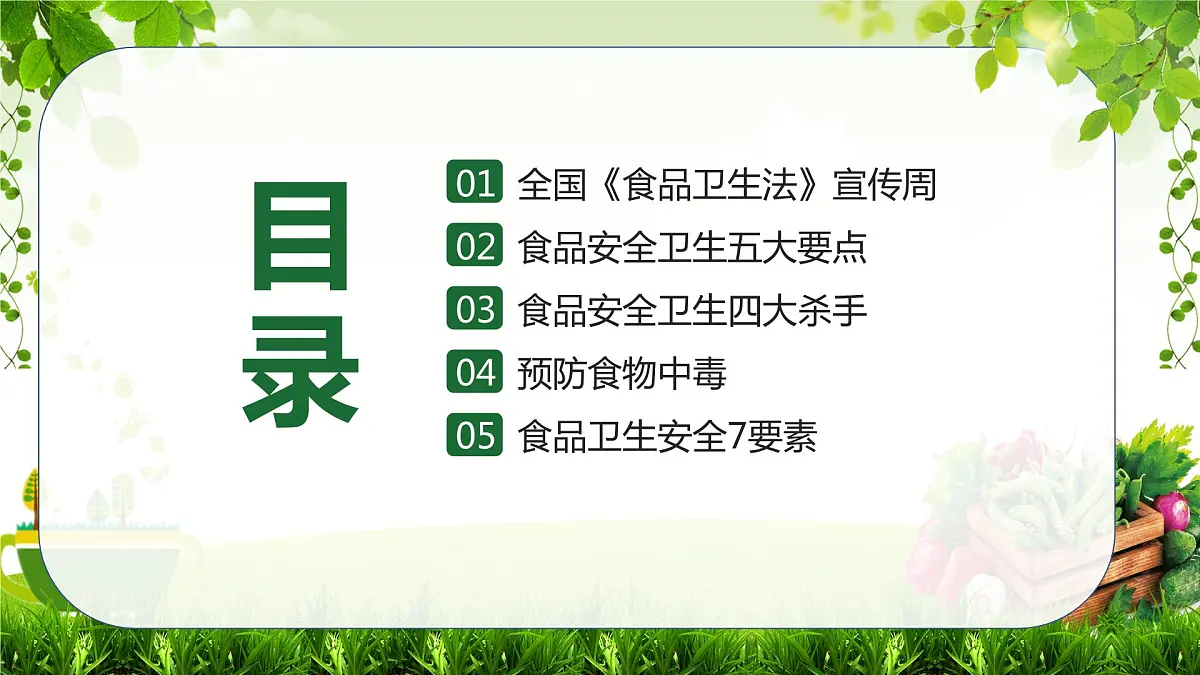 目录

01 全国《食品卫生法》宣传周
02 食品安全卫生五大要点
03 食品安全卫生四大杀手
04 预防食物中毒
05 食品卫生安全7要素